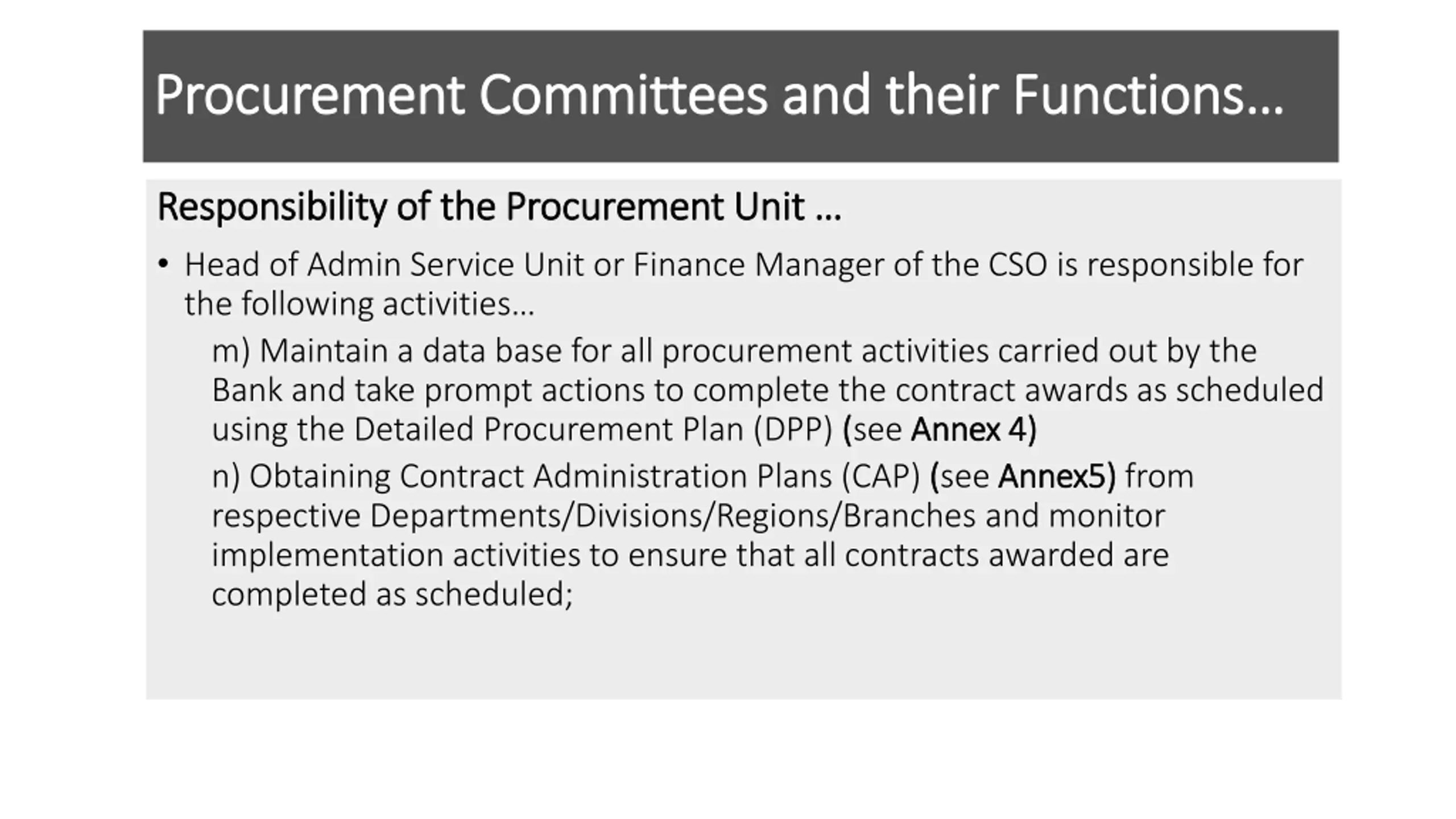 Procurement Committees and their Functions…

Responsibility of the Procurement Unit …

• Head of Admin Service Unit or Finance Manager of the CSO is responsible for the following activities…

m) Maintain a data base for all procurement activities carried out by the Bank and take prompt actions to complete the contract awards as scheduled using the Detailed Procurement Plan (DPP) (see Annex 4)

n) Obtaining Contract Administration Plans (CAP) (see Annex5) from respective Departments/Divisions/Regions/Branches and monitor implementation activities to ensure that all contracts awarded are completed as scheduled;